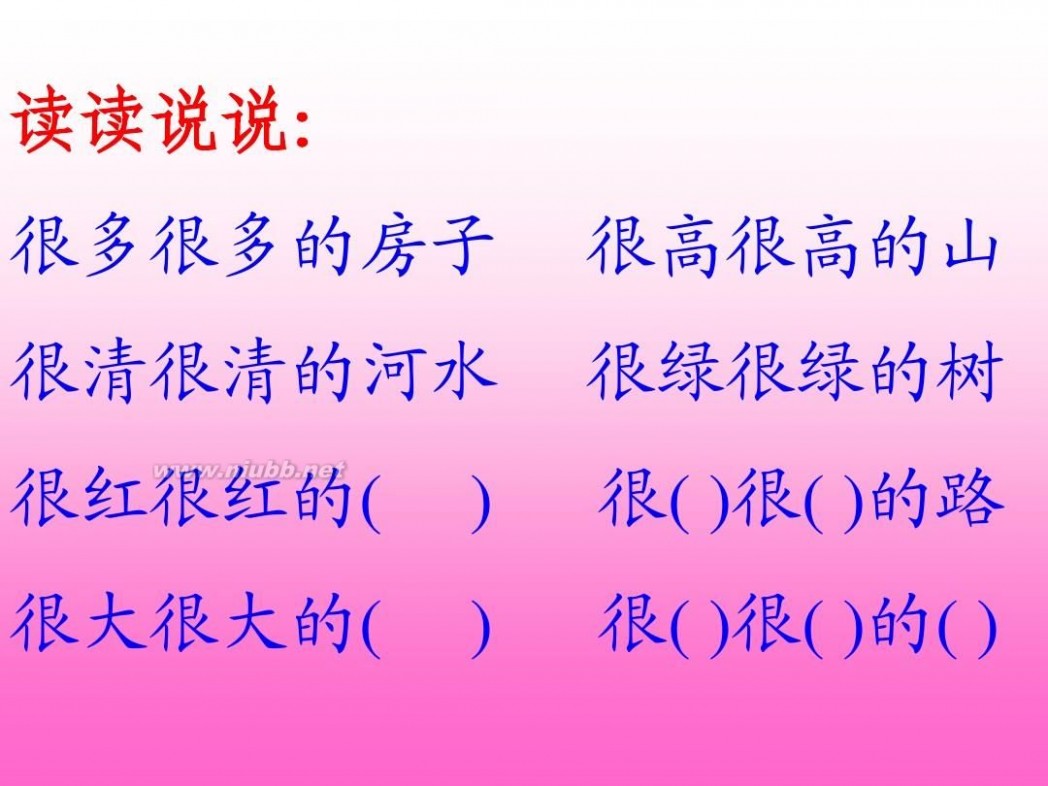 读读说说:

很多很多的房子　很高很高的山

很清很清的河水　很绿很绿的树

很红很红的(　)　很( )很( )的路

很大很大的(　)　很( )很( )的( )

www.njubb.net